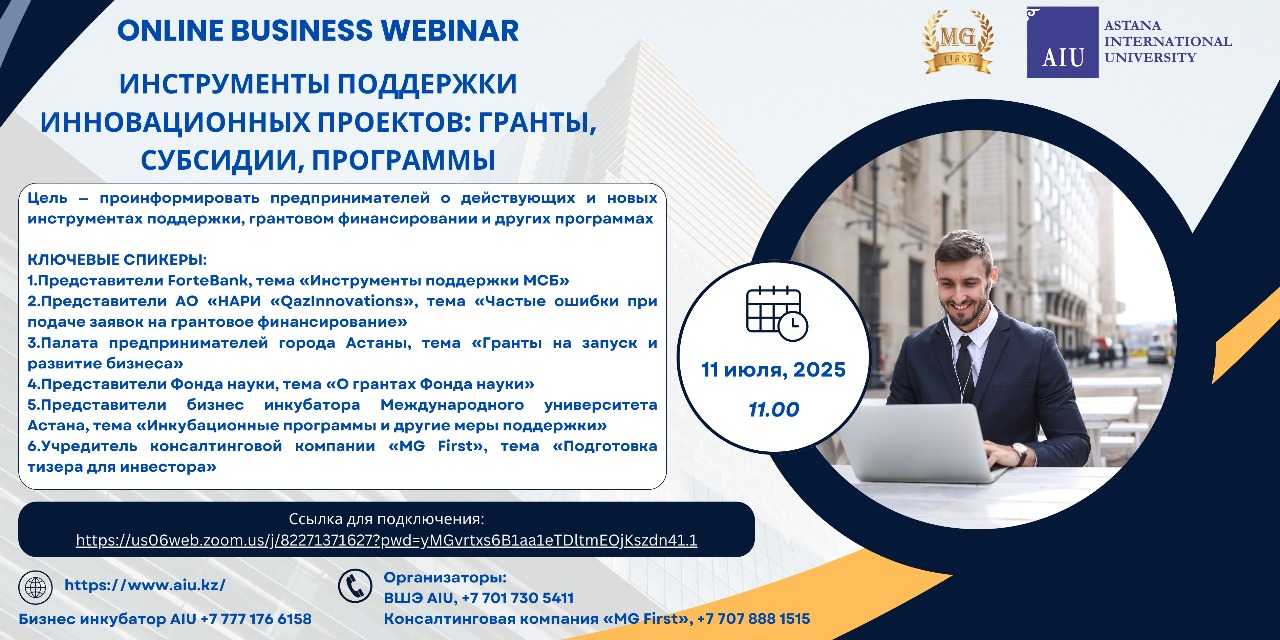 ONLINE BUSINESS WEBINAR

MG FIRST

AIU ASTANA INTERNATIONAL UNIVERSITY

ИНСТРУМЕНТЫ ПОДДЕРЖКИ ИННОВАЦИОННЫХ ПРОЕКТОВ: ГРАНТЫ, СУБСИДИИ, ПРОГРАММЫ

Цель – проинформировать предпринимателей о действующих и новых инструментах поддержки, грантовом финансировании и других программах

КЛЮЧЕВЫЕ СПИКЕРЫ:
1.Представители ForteBank, тема «Инструменты поддержки МСБ»
2.Представители АО «НАРИ «QazInnovations», тема «Частые ошибки при подаче заявок на грантовое финансирование»
3.Палата предпринимателей города Астаны, тема «Гранты на запуск и развитие бизнеса»
4.Представители Фонда науки, тема «О грантах Фонда науки»
5.Представители бизнес инкубатора Международного университета Астана, тема «Инкубационные программы и другие меры поддержки»
6.Учредитель консалтинговой компании «MG First», тема «Подготовка тизера для инвестора»

11 июля, 2025
11.00

Ссылка для подключения:
https://us06web.zoom.us/j/82271371627?pwd=yMGvrtxs6B1aa1eTDltmEOjKszdn41.1

https://www.aiu.kz/
Бизнес инкубатор AIU +7 777 176 6158

Организаторы:
ВШЭ AIU, +7 701 730 5411
Консалтинговая компания «MG First», +7 707 888 1515